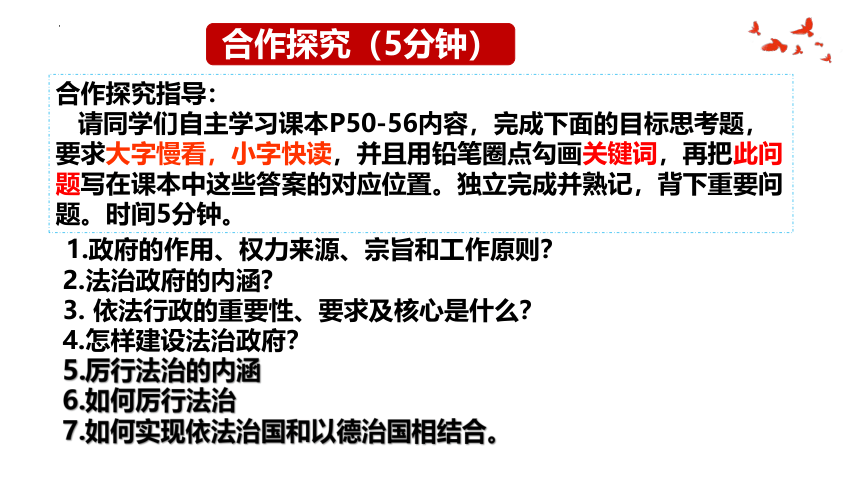 合作探究（5分钟）

合作探究指导：
请同学们自主学习课本P50-56内容，完成下面的目标思考题，要求大字慢看，小字快读，并且用铅笔圈点勾画关键词，再把此问题写在课本中这些答案的对应位置。独立完成并熟记，背下重要问题。时间5分钟。

1.政府的作用、权力来源、宗旨和工作原则？
2.法治政府的内涵？
3. 依法行政的重要性、要求及核心是什么？
4.怎样建设法治政府？
5.厉行法治的内涵
6.如何厉行法治
7.如何实现依法治国和以德治国相结合。